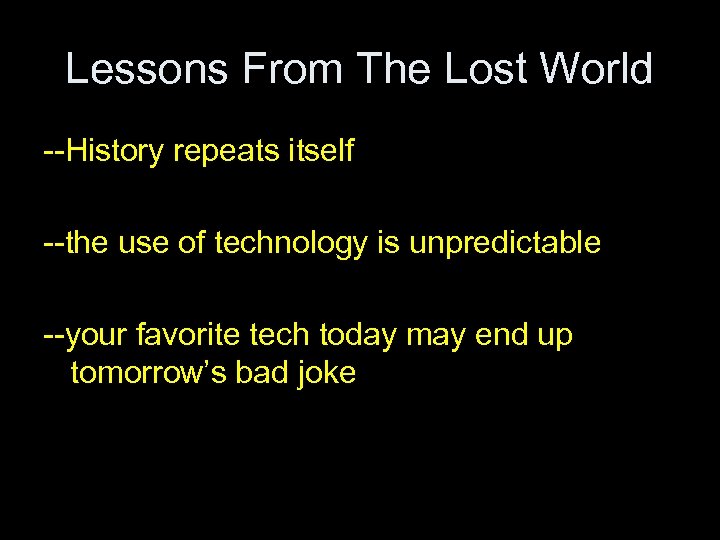 Lessons From The Lost World

--History repeats itself

--the use of technology is unpredictable

--your favorite tech today may end up tomorrow’s bad joke